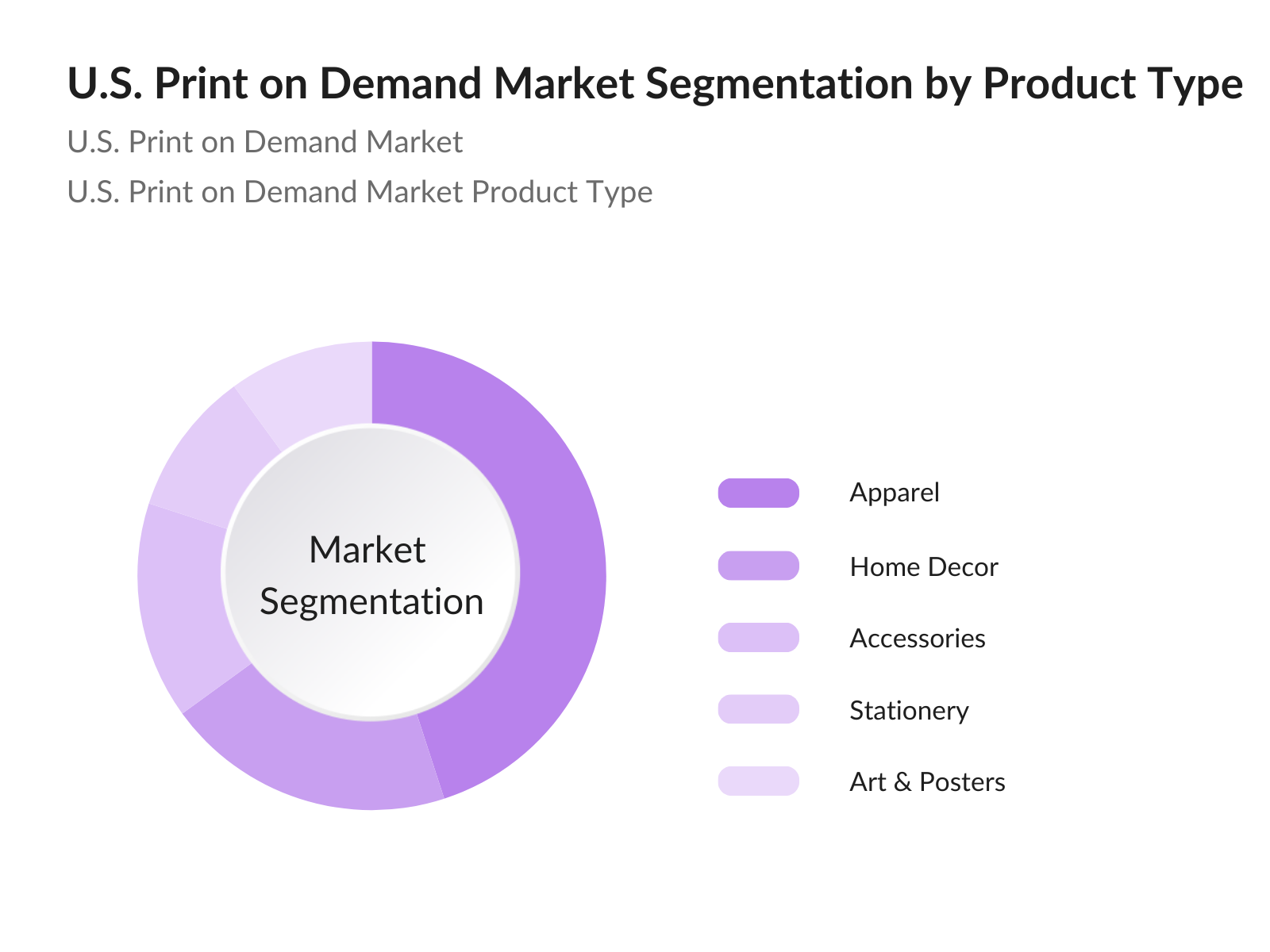 U.S. Print on Demand Market Segmentation by Product Type

U.S. Print on Demand Market

U.S. Print on Demand Market Product Type

Market Segmentation

Apparel

Home Decor

Accessories

Stationery

Art & Posters